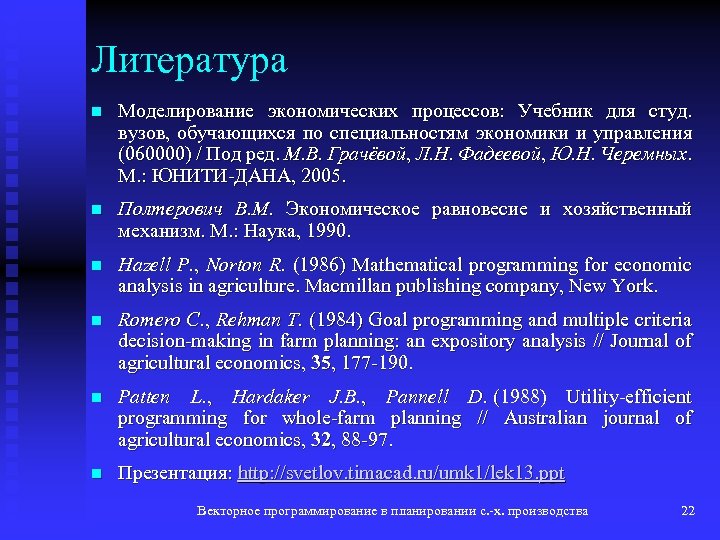 Литература

Моделирование экономических процессов: Учебник для студ. вузов, обучающихся по специальностям экономики и управления (060000) / Под ред. М.В. Грачёвой, Л.Н. Фадеевой, Ю.Н. Черемных. М.: ЮНИТИ-ДАНА, 2005.

Полтерович В.М. Экономическое равновесие и хозяйственный механизм. М.: Наука, 1990.

Hazell P., Norton R. (1986) Mathematical programming for economic analysis in agriculture. Macmillan publishing company, New York.

Romero C., Rehman T. (1984) Goal programming and multiple criteria decision-making in farm planning: an expository analysis // Journal of agricultural economics, 35, 177-190.

Patten L., Hardaker J.B., Pannell D. (1988) Utility-efficient programming for whole-farm planning // Australian journal of agricultural economics, 32, 88-97.

Презентация: http://svetlov.timacad.ru/umk1/lek13.ppt

Векторное программирование в планировании с.-х. производства

22